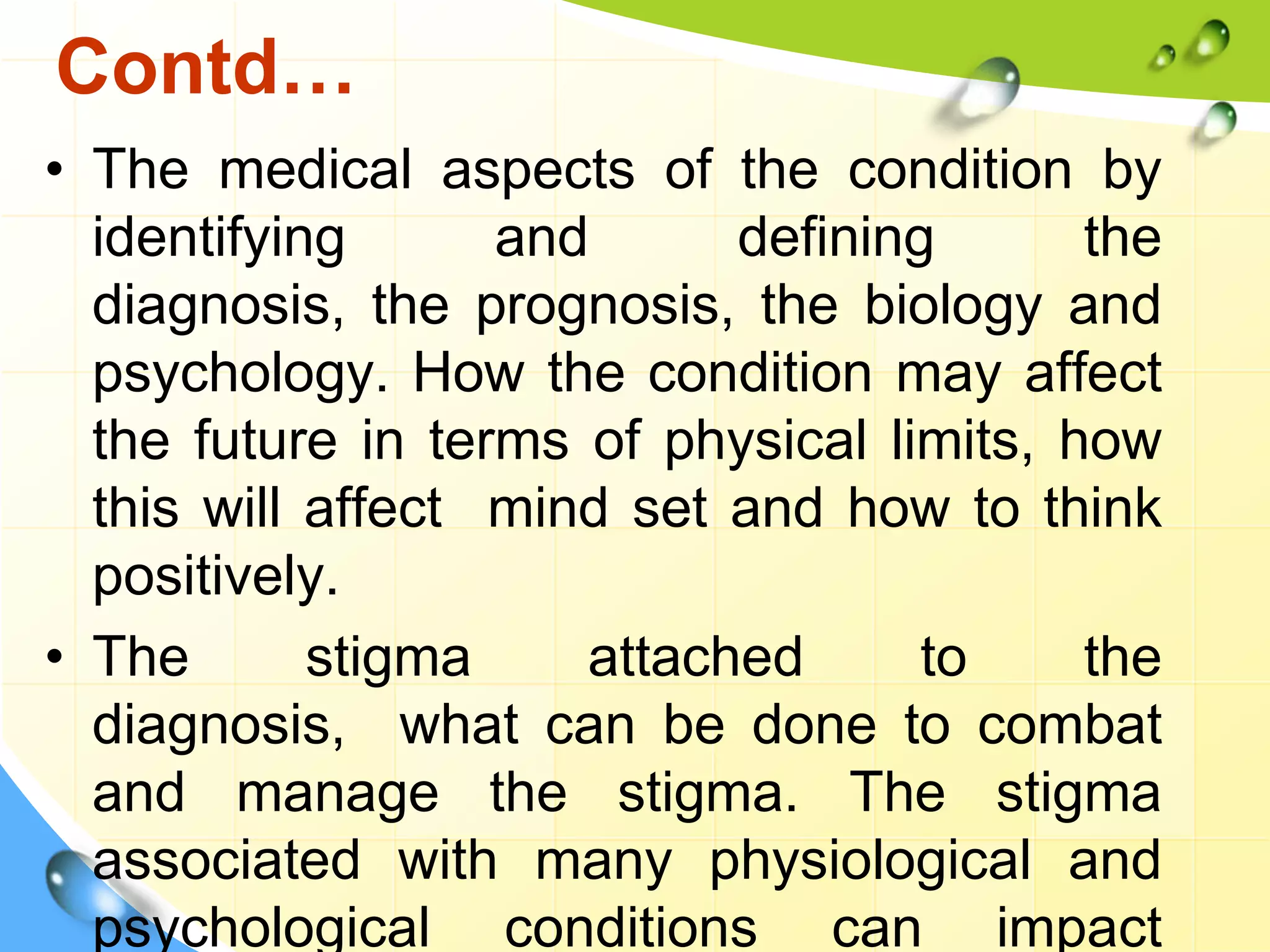 Contd…

• The medical aspects of the condition by identifying and defining the diagnosis, the prognosis, the biology and psychology. How the condition may affect the future in terms of physical limits, how this will affect mind set and how to think positively.

• The stigma attached to the diagnosis, what can be done to combat and manage the stigma. The stigma associated with many physiological and psychological conditions can impact